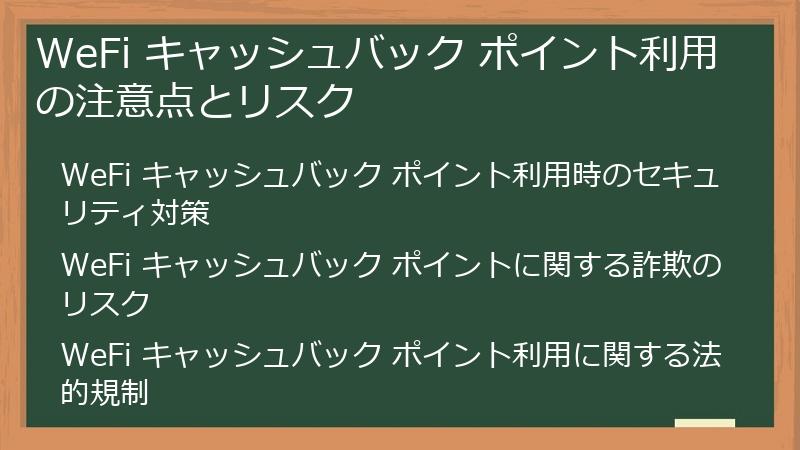 WeFi キャッシュバック ポイント利用の注意点とリスク

WeFi キャッシュバック ポイント利用時のセキュリティ対策

WeFi キャッシュバック ポイントに関する詐欺のリスク

WeFi キャッシュバック ポイント利用に関する法的規制